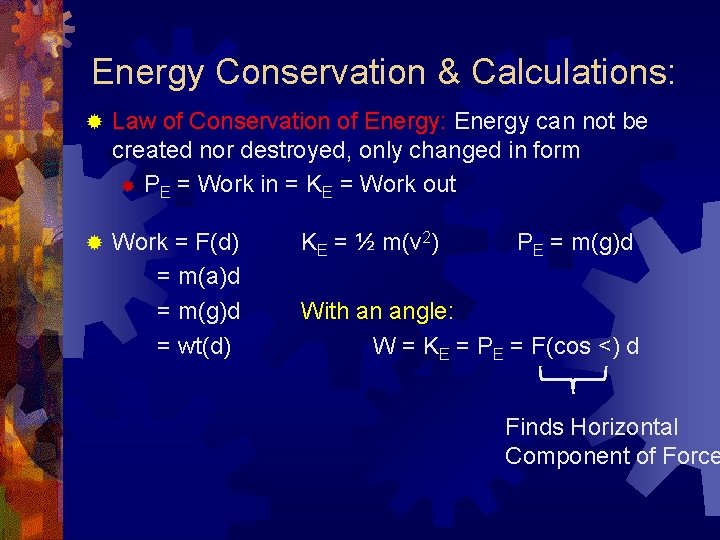 Energy Conservation & Calculations:

Law of Conservation of Energy: Energy can not be created nor destroyed, only changed in form

$P_E$ = Work in = $K_E$ = Work out

Work = F(d)
= m(a)d
= m(g)d
= wt(d)

$K_E$ = ½ m($v^2$)

$P_E$ = m(g)d

With an angle:

W = $K_E$ = $P_E$ = F(cos <) d

Finds Horizontal Component of Force